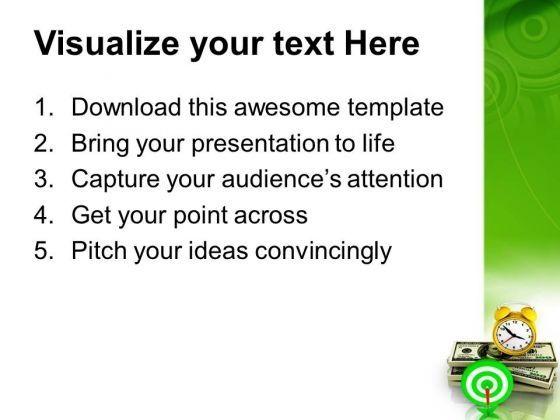 Visualize your text Here

1. Download this awesome template
2. Bring your presentation to life
3. Capture your audience's attention
4. Get your point across
5. Pitch your ideas convincingly